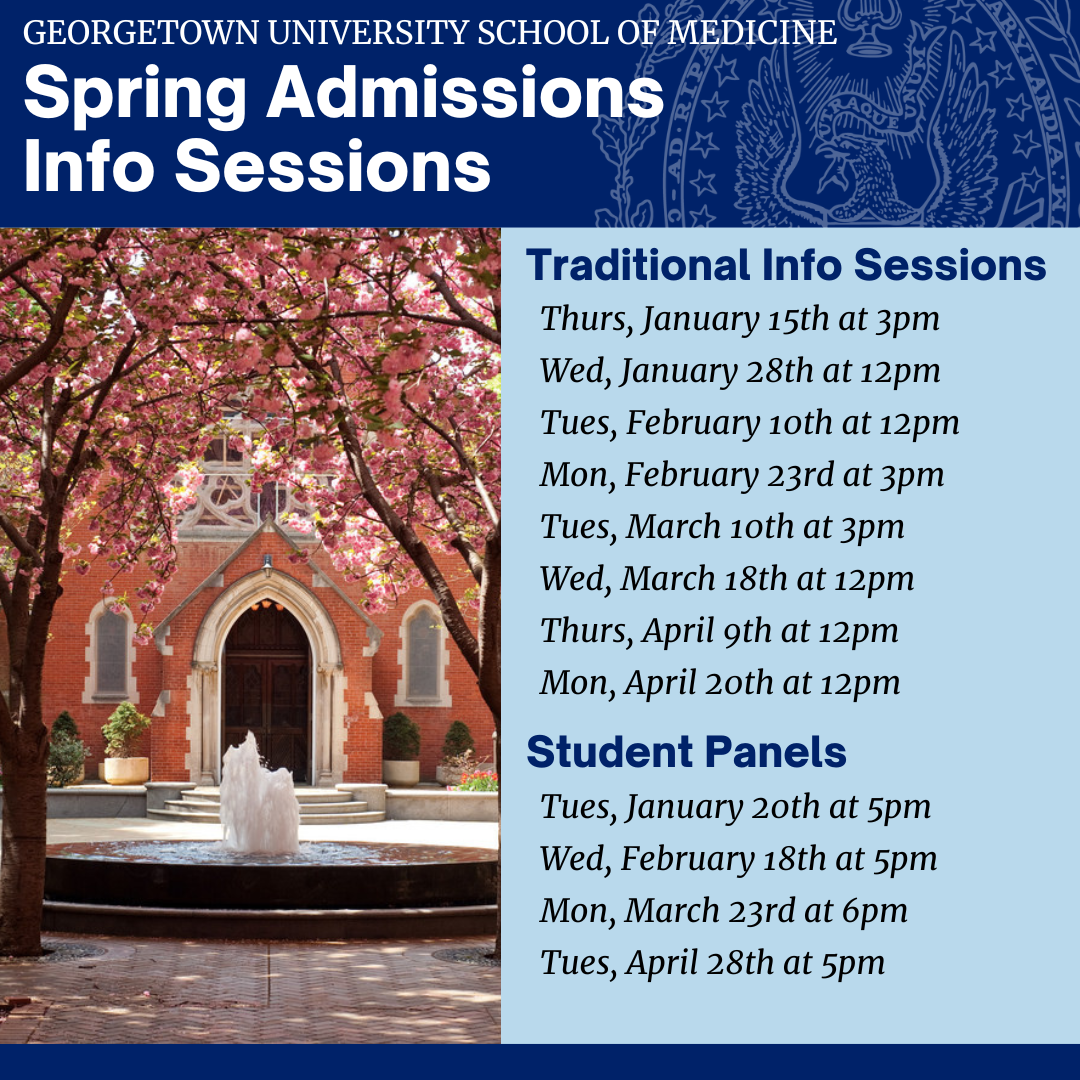 GEORGETOWN UNIVERSITY SCHOOL OF MEDICINE
Spring Admissions Info Sessions

Traditional Info Sessions
Thurs, January 15th at 3pm
Wed, January 28th at 12pm
Tues, February 10th at 12pm
Mon, February 23rd at 3pm
Tues, March 10th at 3pm
Wed, March 18th at 12pm
Thurs, April 9th at 12pm
Mon, April 20th at 12pm

Student Panels
Tues, January 20th at 5pm
Wed, February 18th at 5pm
Mon, March 23rd at 6pm
Tues, April 28th at 5pm